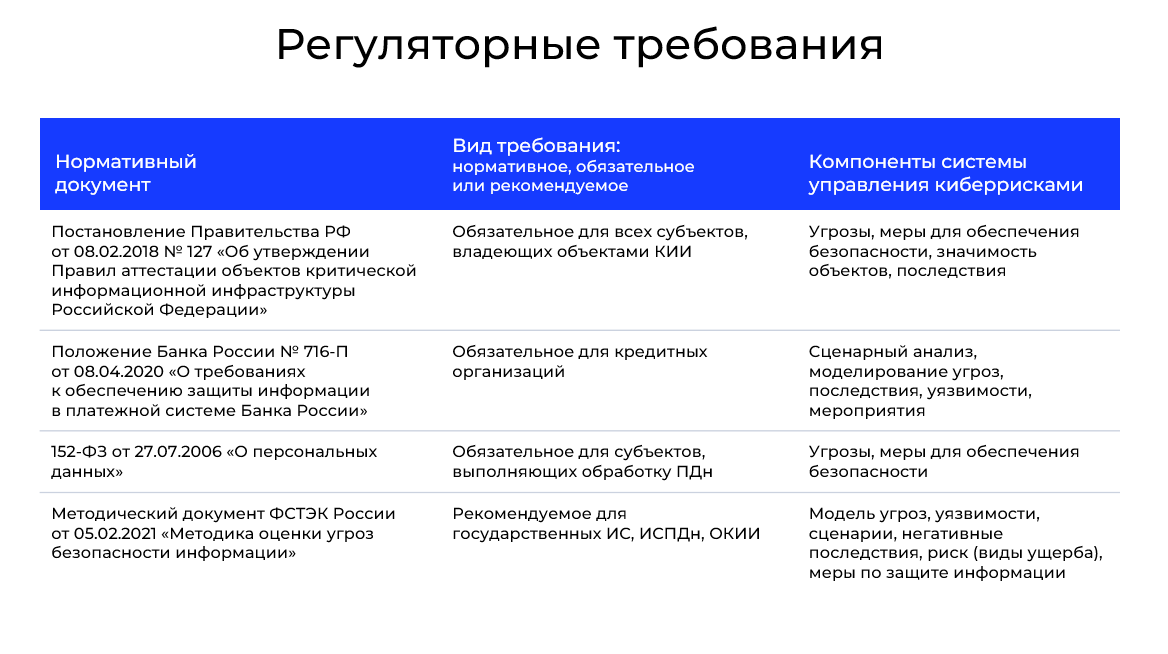 Регуляторные требования

| Нормативный документ | Вид требования: нормативное, обязательное или рекомендуемое | Компоненты системы управления киберрисками |
|---|---|---|
| Постановление Правительства РФ от 08.02.2018 № 127 «Об утверждении Правил аттестации объектов критической информационной инфраструктуры Российской Федерации» | Обязательное для всех субъектов, владеющих объектами КИИ | Угрозы, меры для обеспечения безопасности, значимость объектов, последствия |
| Положение Банка России № 716-П от 08.04.2020 «О требованиях к обеспечению защиты информации в платежной системе Банка России» | Обязательное для кредитных организаций | Сценарный анализ, моделирование угроз, последствия, уязвимости, мероприятия |
| 152-ФЗ от 27.07.2006 «О персональных данных» | Обязательное для субъектов, выполняющих обработку ПДн | Угрозы, меры для обеспечения безопасности |
| Методический документ ФСТЭК России от 05.02.2021 «Методика оценки угроз безопасности информации» | Рекомендуемое для государственных ИС, ИСПДн, ОКИИ | Модель угроз, уязвимости, сценарии, негативные последствия, риск (виды ущерба), меры по защите информации |